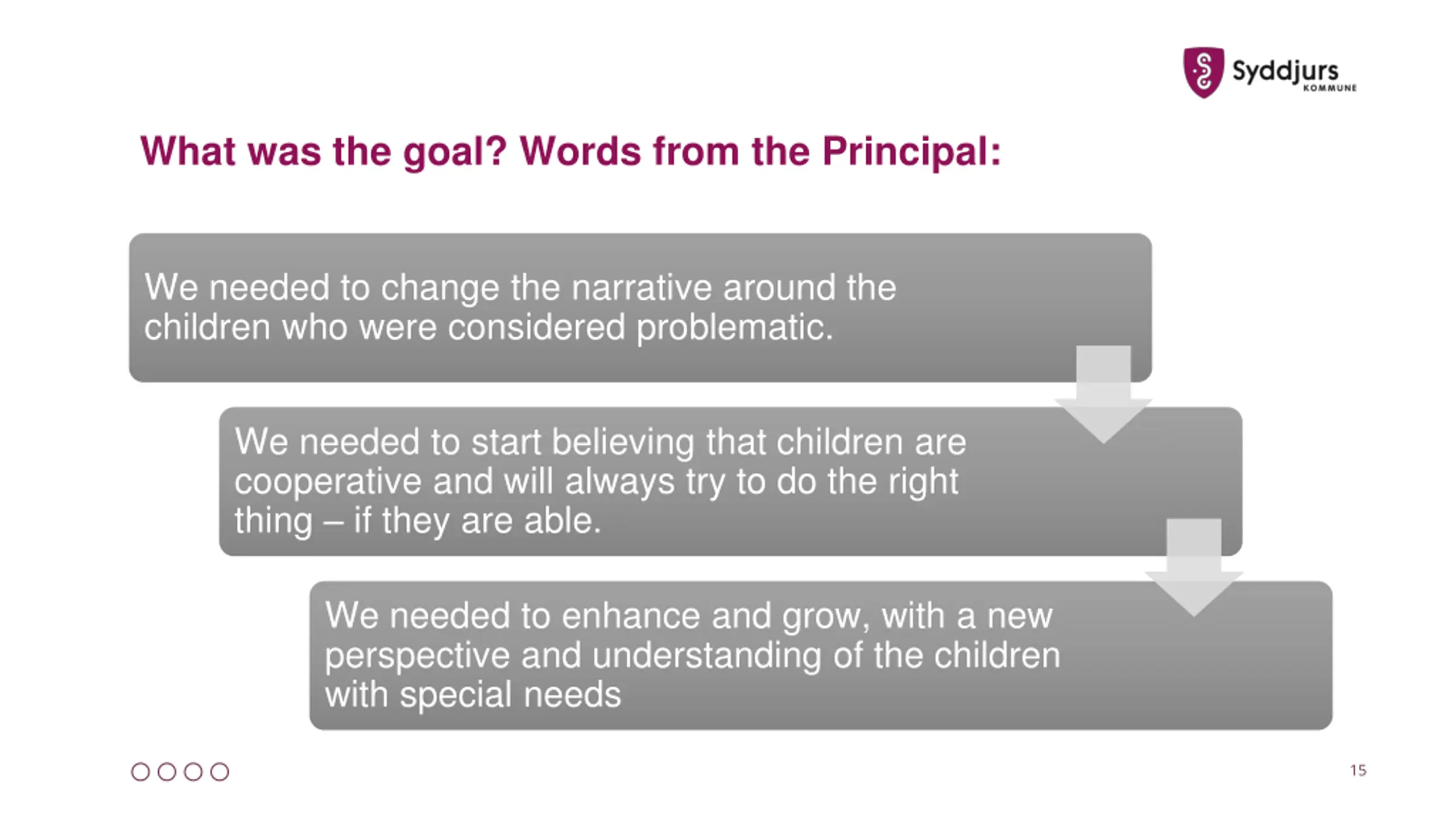 Syddjurs
KOMMUNE

What was the goal? Words from the Principal:

We needed to change the narrative around the children who were considered problematic.

We needed to start believing that children are cooperative and will always try to do the right thing – if they are able.

We needed to enhance and grow, with a new perspective and understanding of the children with special needs

15